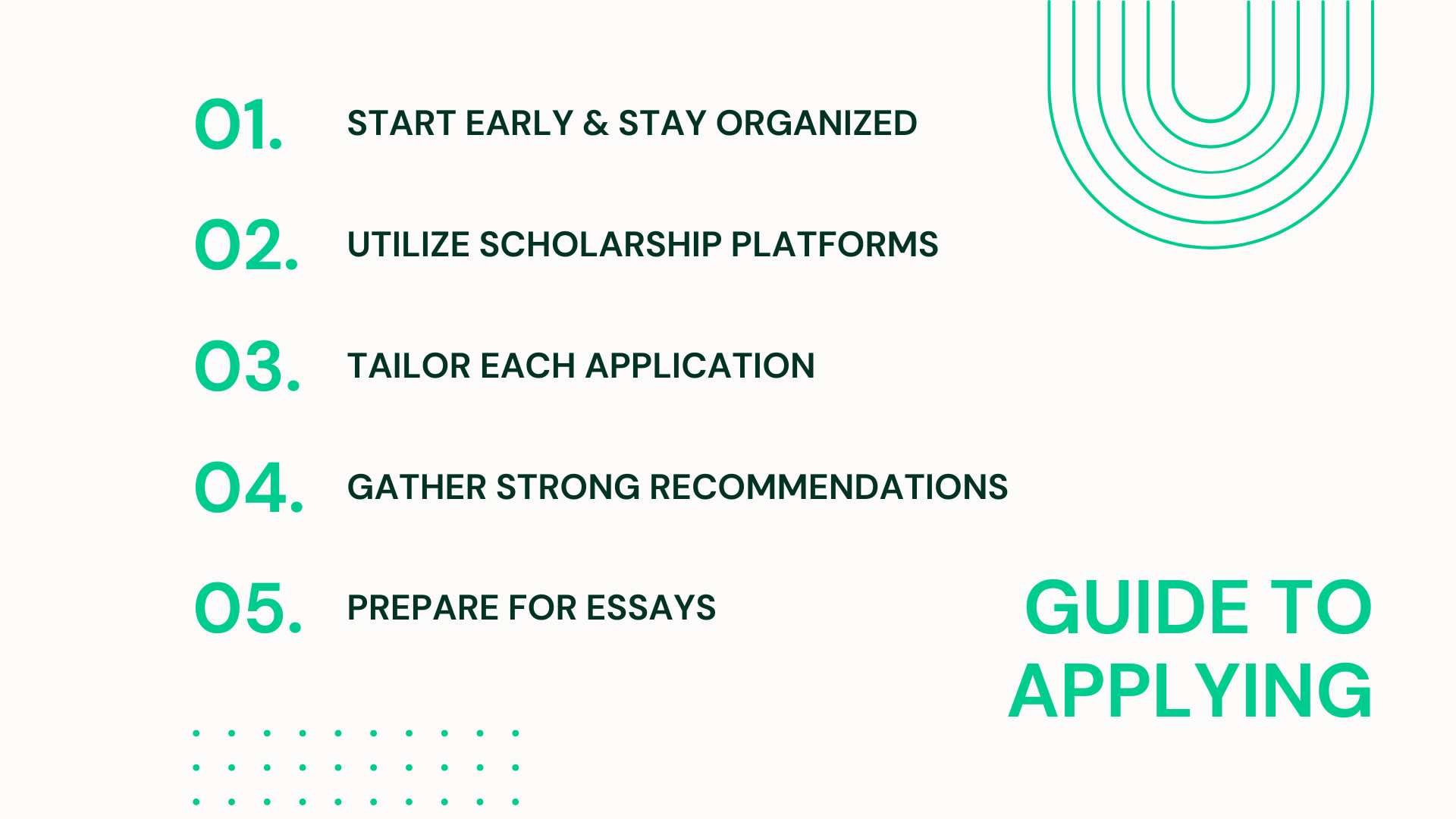 01. START EARLY & STAY ORGANIZED

02. UTILIZE SCHOLARSHIP PLATFORMS

03. TAILOR EACH APPLICATION

04. GATHER STRONG RECOMMENDATIONS

05. PREPARE FOR ESSAYS

GUIDE TO APPLYING